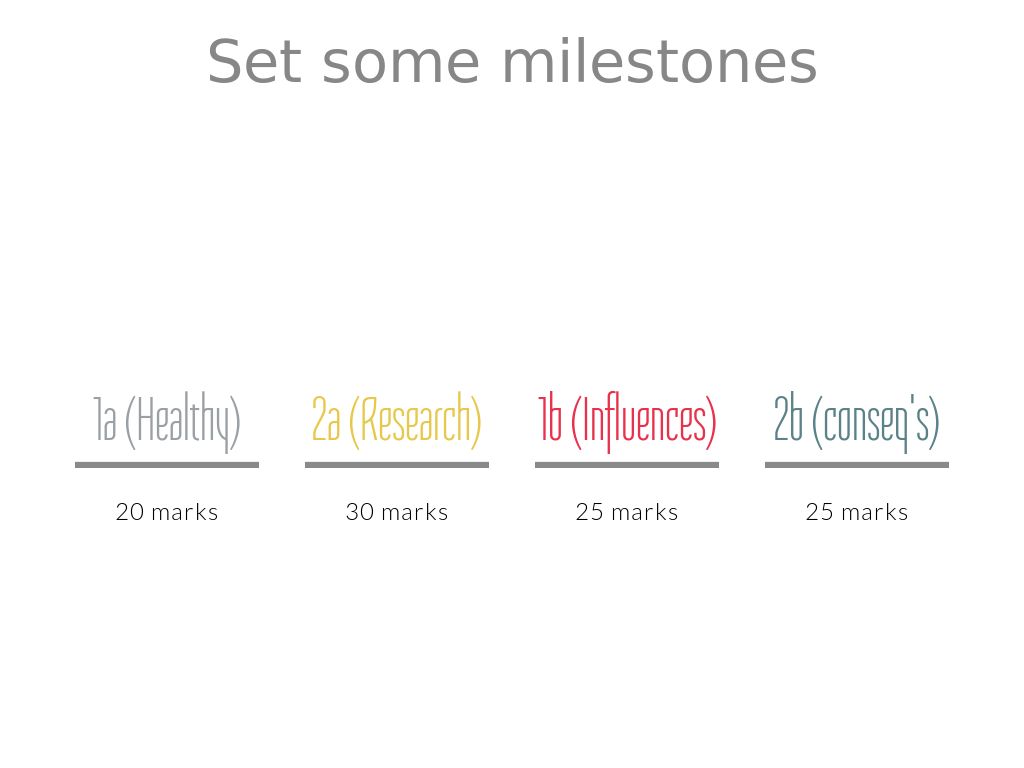 Set some milestones

1a (Healthy)

20 marks

2a (Research)

30 marks

1b (Influences)

25 marks

2b (conseq's)

25 marks